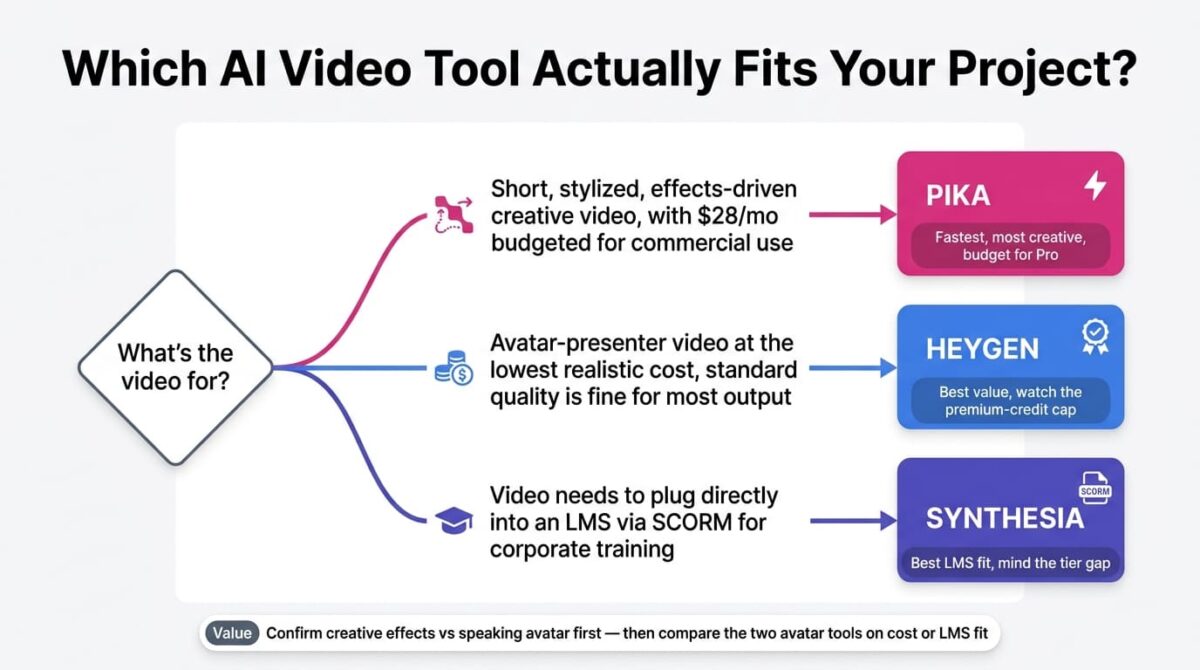 Which AI Video Tool Actually Fits Your Project?

What's the video for?

Short, stylized, effects-driven creative video, with $28/mo budgeted for commercial use

PIKA

Fastest, most creative, budget for Pro

Avatar-presenter video at the lowest realistic cost, standard quality is fine for most output

HEYGEN

Best value, watch the premium-credit cap

Video needs to plug directly into an LMS via SCORM for corporate training

SCORM

SYNTHESIA

Best LMS fit, mind the tier gap

Value Confirm creative effects vs speaking avatar first — then compare the two avatar tools on cost or LMS fit